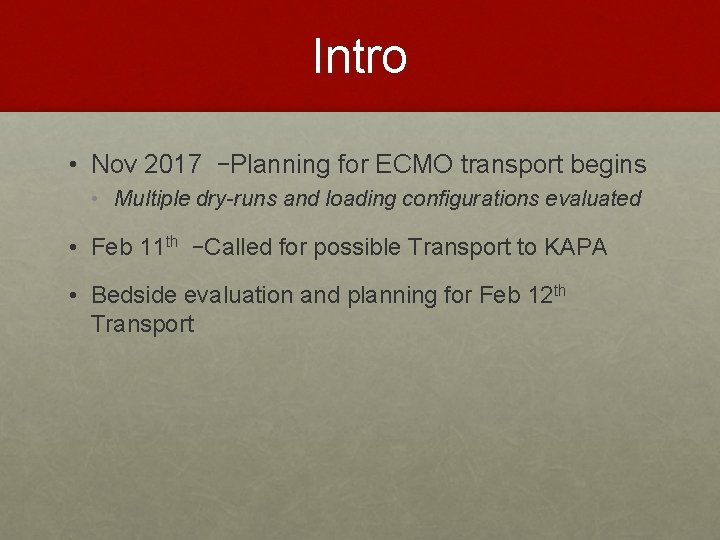 Intro

• Nov 2017 –Planning for ECMO transport begins
  • Multiple dry-runs and loading configurations evaluated

• Feb 11th –Called for possible Transport to KAPA

• Bedside evaluation and planning for Feb 12th Transport